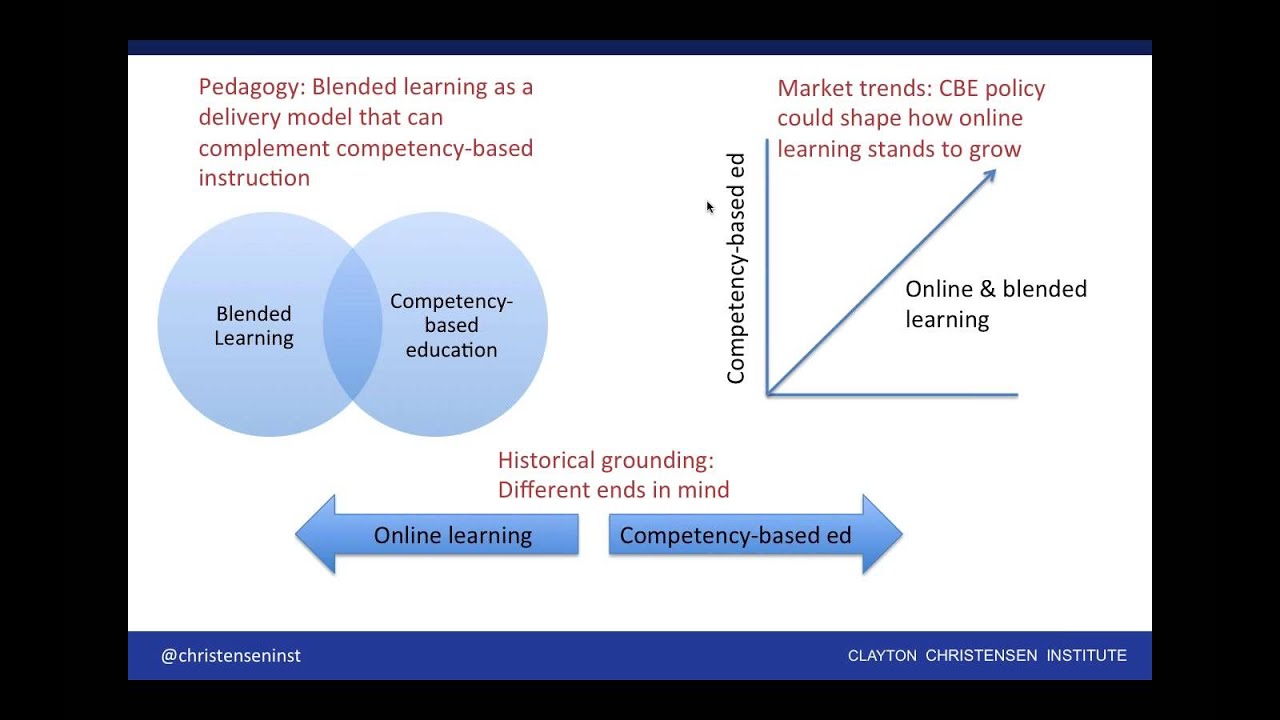 Pedagogy: Blended learning as a delivery model that can complement competency-based instruction

Blended Learning

Competency-based education

Market trends: CBE policy could shape how online learning stands to grow

Competency-based ed

Online & blended learning

Historical grounding: Different ends in mind

Online learning

Competency-based ed

@christenseninst

CLAYTON CHRISTENSEN INSTITUTE